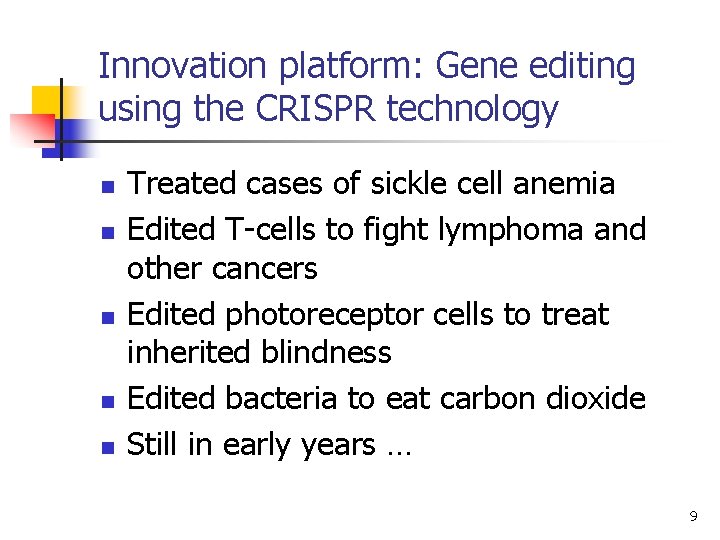 Innovation platform: Gene editing using the CRISPR technology

- Treated cases of sickle cell anemia
- Edited T-cells to fight lymphoma and other cancers
- Edited photoreceptor cells to treat inherited blindness
- Edited bacteria to eat carbon dioxide
- Still in early years …

9